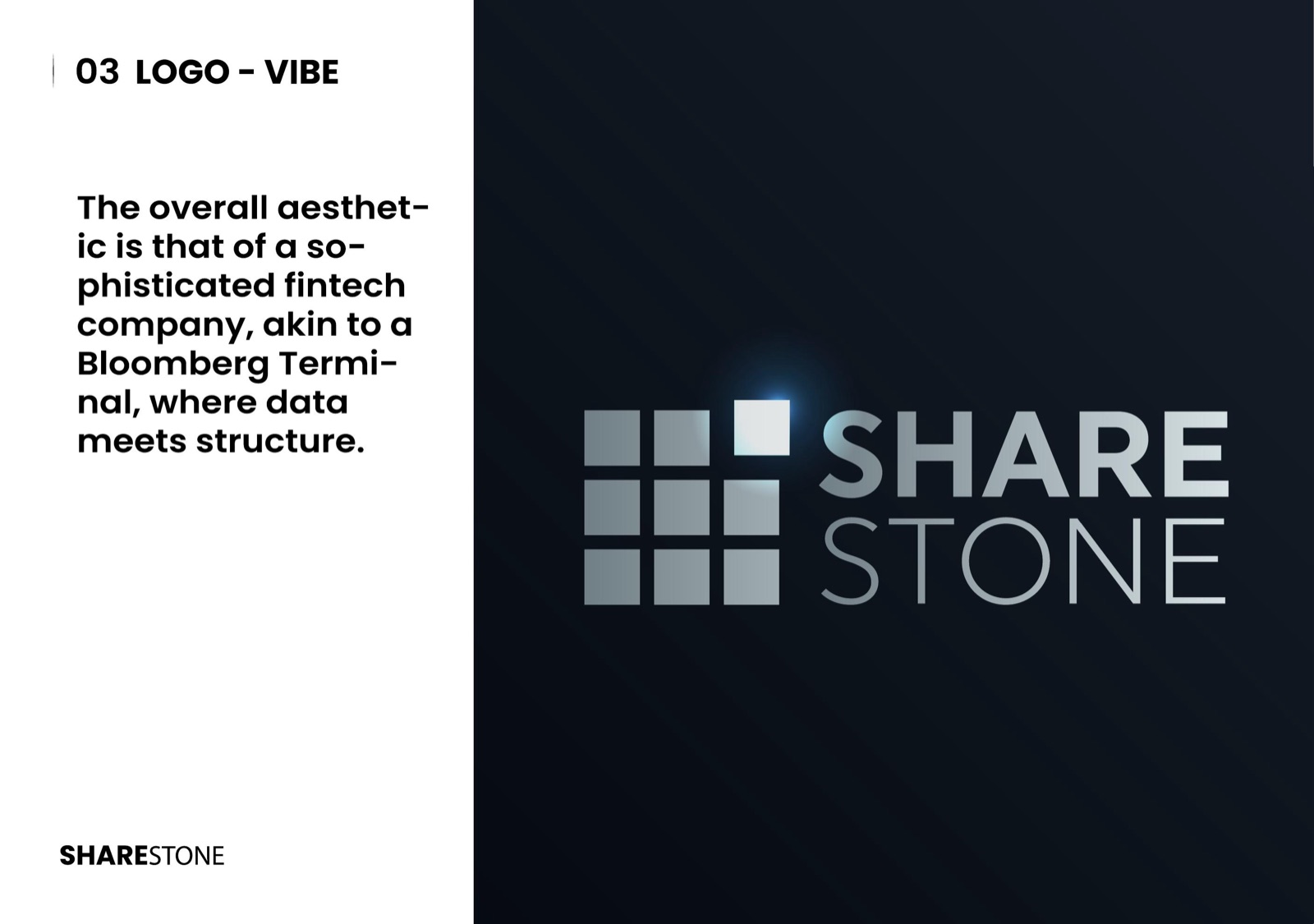 03 LOGO - VIBE

The overall aesthetic is that of a sophisticated fintech company, akin to a Bloomberg Terminal, where data meets structure.

SHARESTONE

SHARE
STONE